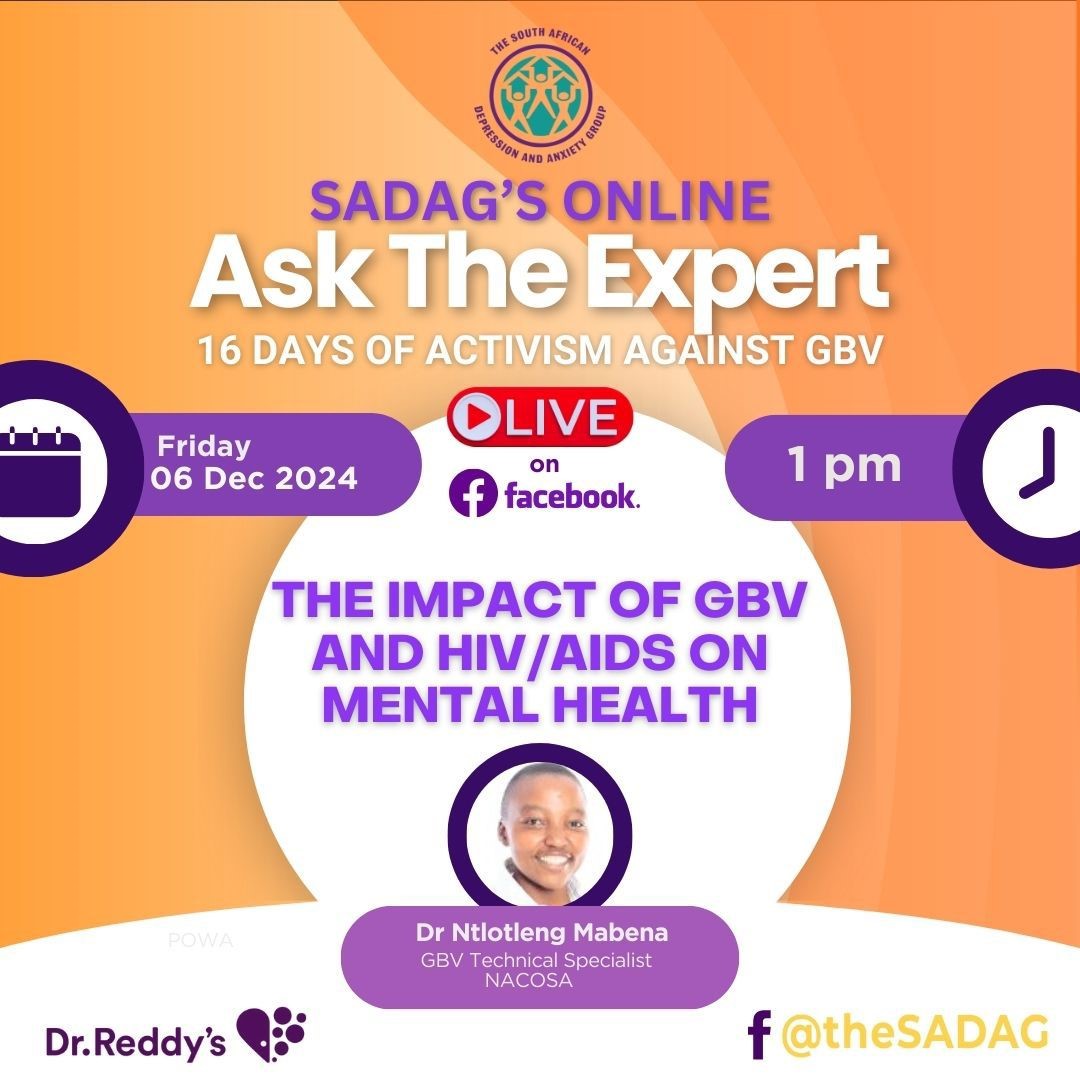 THE SOUTH AFRICAN DEPRESSION AND ANXIETY GROUP

SADAG'S ONLINE
Ask The Expert
16 DAYS OF ACTIVISM AGAINST GBV

Friday
06 Dec 2024

LIVE
on
facebook.

1 pm

THE IMPACT OF GBV AND HIV/AIDS ON MENTAL HEALTH

POWA

Dr Ntlotleng Mabena
GBV Technical Specialist
NACOSA

Dr.Reddy's

@theSADAG